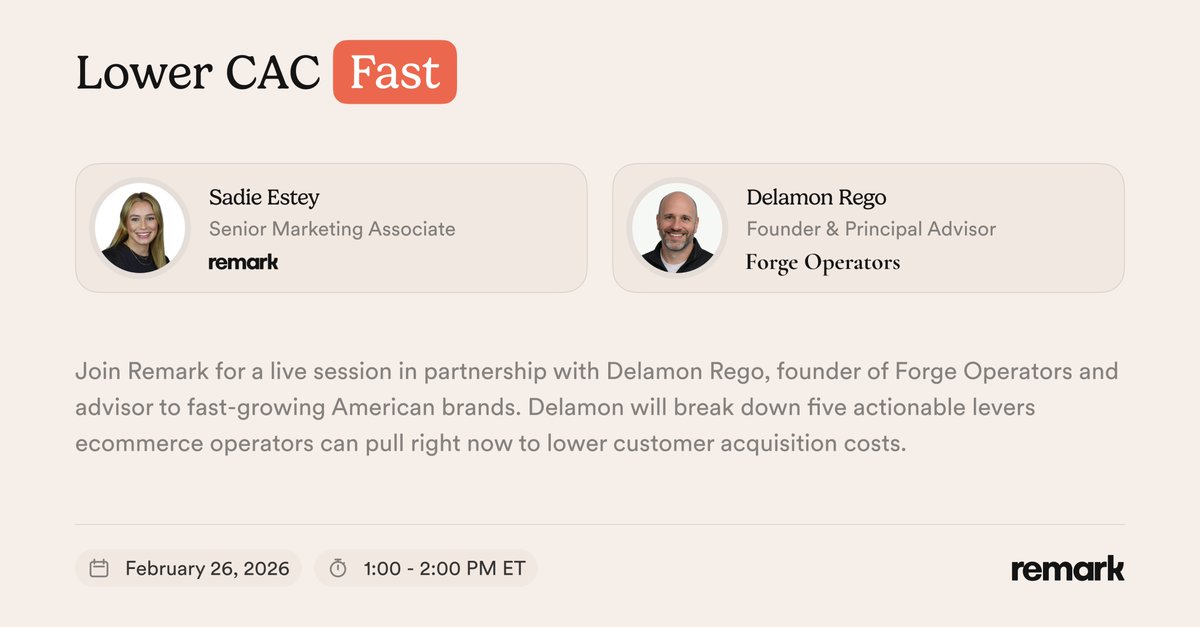 Lower CAC Fast

Sadie Estey
Senior Marketing Associate
remark

Delamon Rego
Founder & Principal Advisor
Forge Operators

Join Remark for a live session in partnership with Delamon Rego, founder of Forge Operators and advisor to fast-growing American brands. Delamon will break down five actionable levers ecommerce operators can pull right now to lower customer acquisition costs.

February 26, 2026
1:00 - 2:00 PM ET
remark